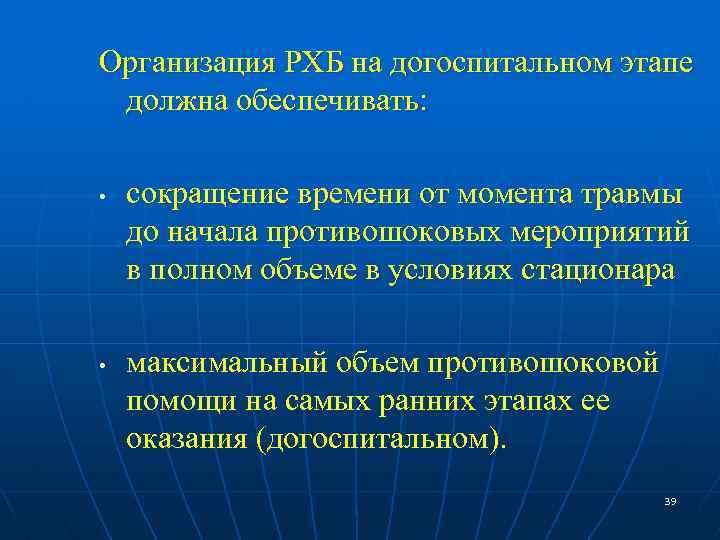 Организация РХБ на догоспитальном этапе должна обеспечивать:

• сокращение времени от момента травмы до начала противошоковых мероприятий в полном объеме в условиях стационара

• максимальный объем противошоковой помощи на самых ранних этапах ее оказания (догоспитальном).

39